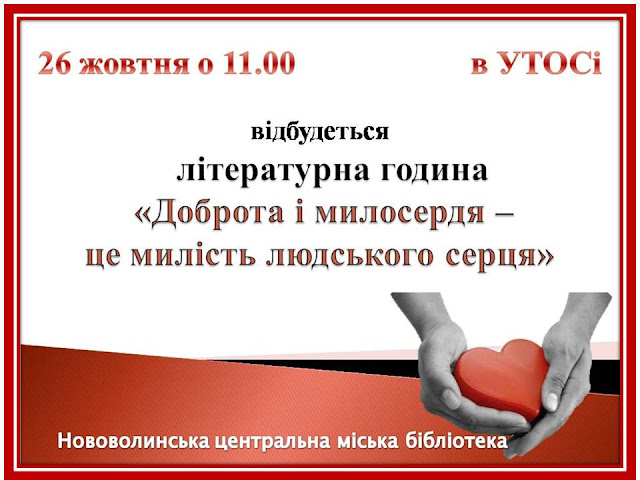 26 жовтня о 11.00 в УТОСі

відбудеться
літературна година
«Доброта і милосердя –
це милість людського серця»

Нововолинська центральна міська бібліотека